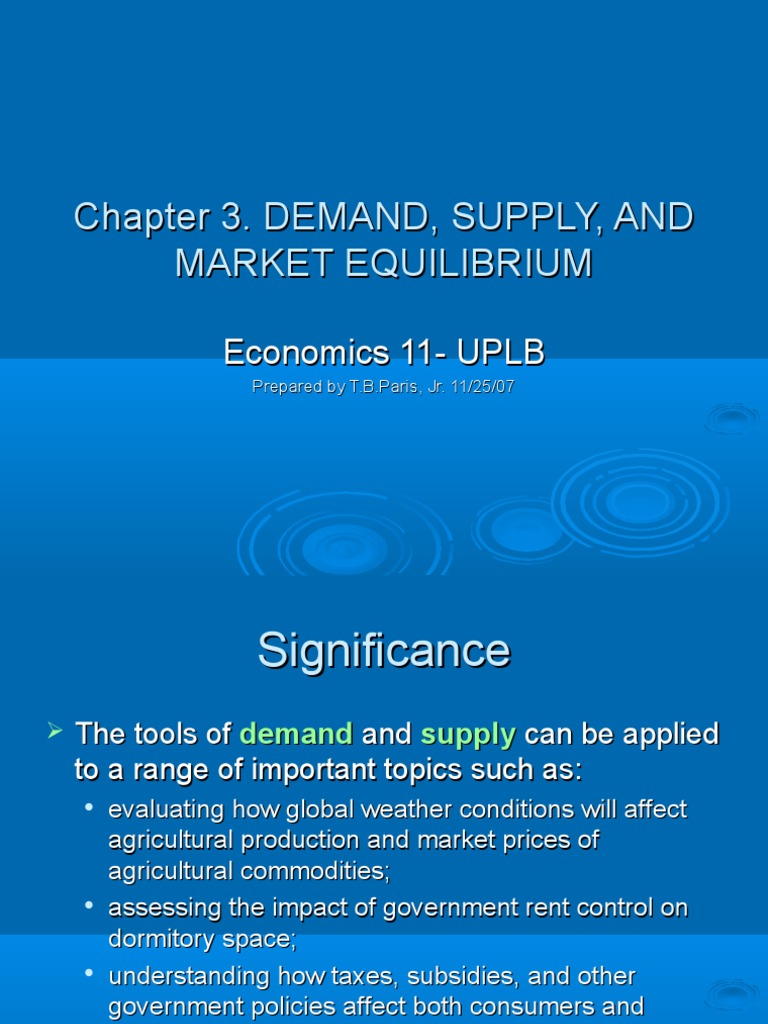 Chapter 3. DEMAND, SUPPLY, AND MARKET EQUILIBRIUM

Economics 11- UPLB

Prepared by T.B.Paris, Jr. 11/25/07

Significance

➢ The tools of demand and supply can be applied to a range of important topics such as:

• evaluating how global weather conditions will affect agricultural production and market prices of agricultural commodities;

• assessing the impact of government rent control on dormitory space;

• understanding how taxes, subsidies, and other government policies affect both consumers and